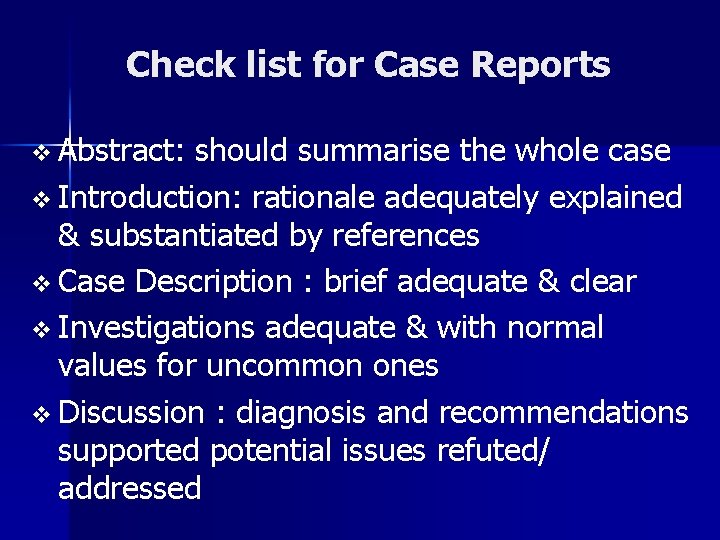 Check list for Case Reports

❖ Abstract: should summarise the whole case
❖ Introduction: rationale adequately explained & substantiated by references
❖ Case Description : brief adequate & clear
❖ Investigations adequate & with normal values for uncommon ones
❖ Discussion : diagnosis and recommendations supported potential issues refuted/ addressed